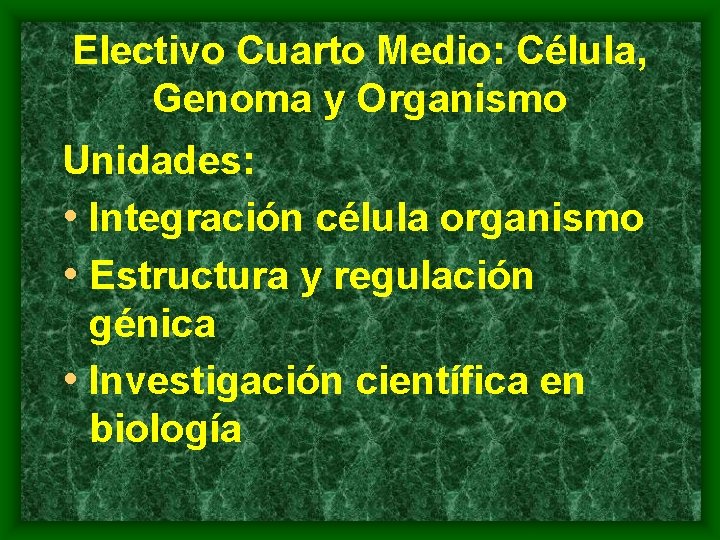 Electivo Cuarto Medio: Célula, Genoma y Organismo

Unidades:

• Integración célula organismo
• Estructura y regulación génica
• Investigación científica en biología